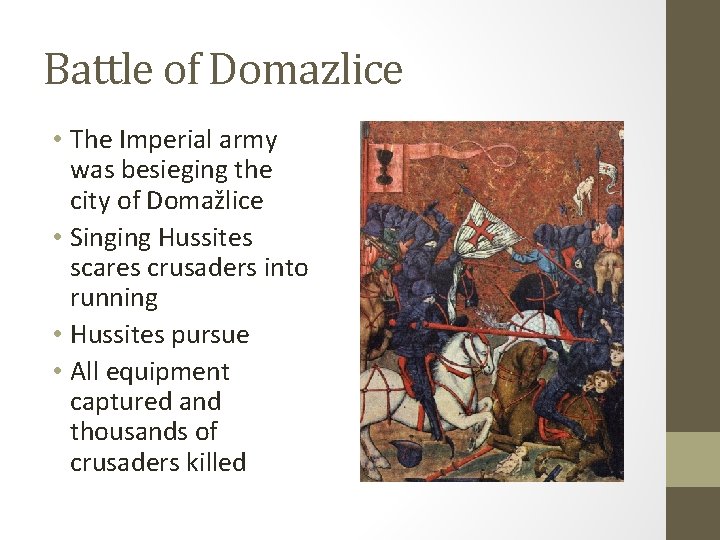 Battle of Domazlice

• The Imperial army was besieging the city of Domažlice
• Singing Hussites scares crusaders into running
• Hussites pursue
• All equipment captured and thousands of crusaders killed